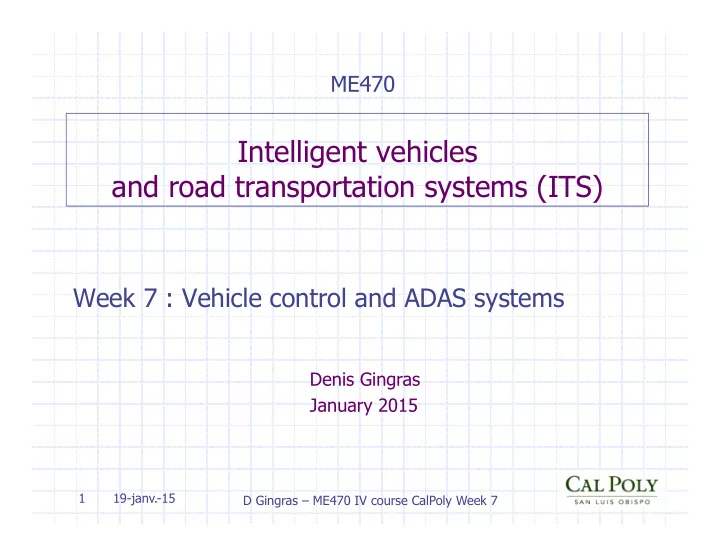 ME470

Intelligent vehicles
and road transportation systems (ITS)

Week 7 : Vehicle control and ADAS systems

Denis Gingras
January 2015

1 19-janv.-15 D Gingras – ME470 IV course CalPoly Week 7

CAL POLY
SAN LUIS OBISPO